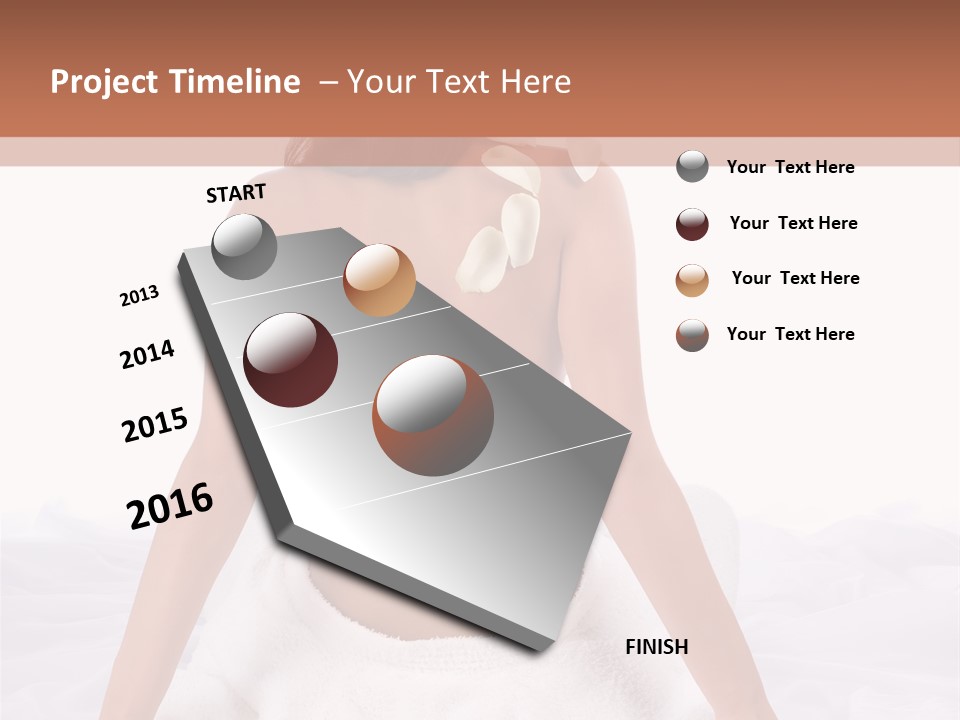 Project Timeline – Your Text Here

START

2013

2014

2015

2016

FINISH

Your Text Here

Your Text Here

Your Text Here

Your Text Here